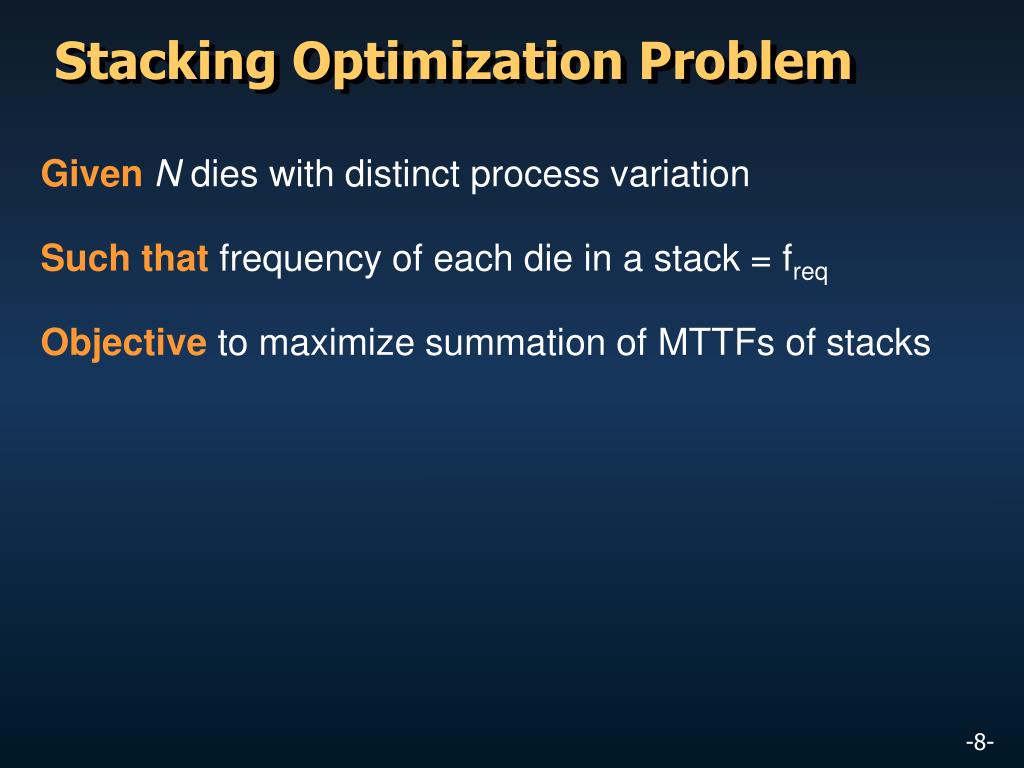 Stacking Optimization Problem

Given $N$ dies with distinct process variation

Such that frequency of each die in a stack = $f_{req}$

Objective to maximize summation of MTTFs of stacks

-8-